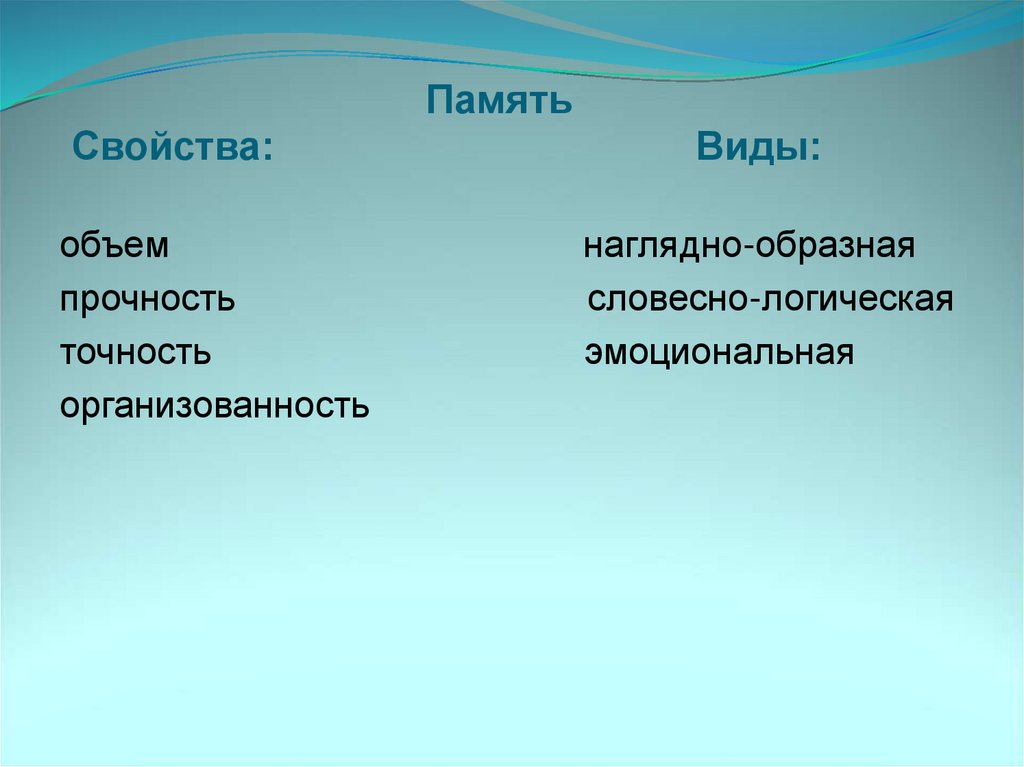 Память

Свойства:

объем
прочность
точность
организованность

Виды:

наглядно-образная
словесно-логическая
эмоциональная